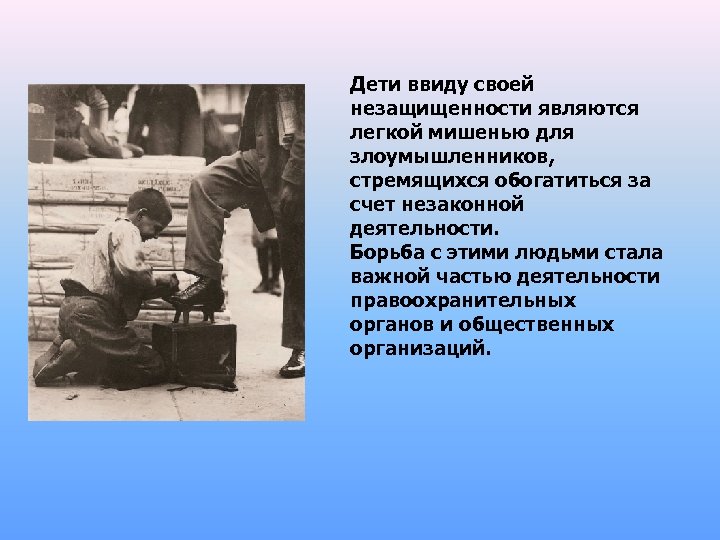 Дети ввиду своей незащищенности являются легкой мишенью для злоумышленников, стремящихся обогатиться за счет незаконной деятельности.
Борьба с этими людьми стала важной частью деятельности правоохранительных органов и общественных организаций.